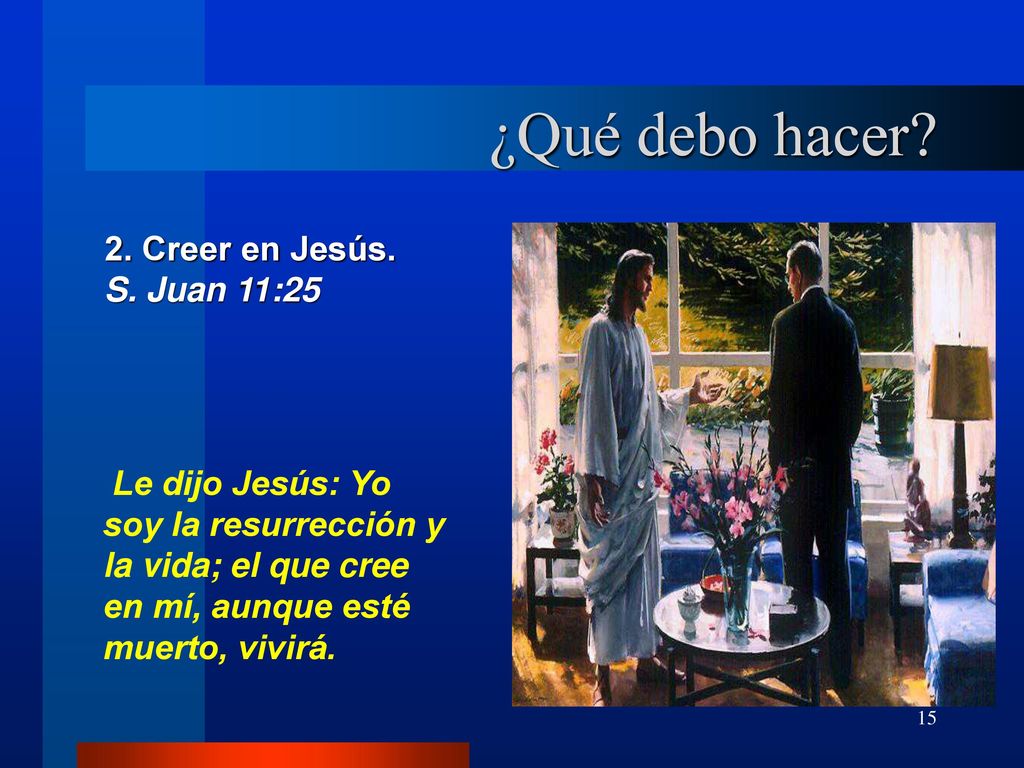 ¿Qué debo hacer?

2. Creer en Jesús.
S. Juan 11:25

Le dijo Jesús: Yo soy la resurrección y la vida; el que cree en mí, aunque esté muerto, vivirá.

15